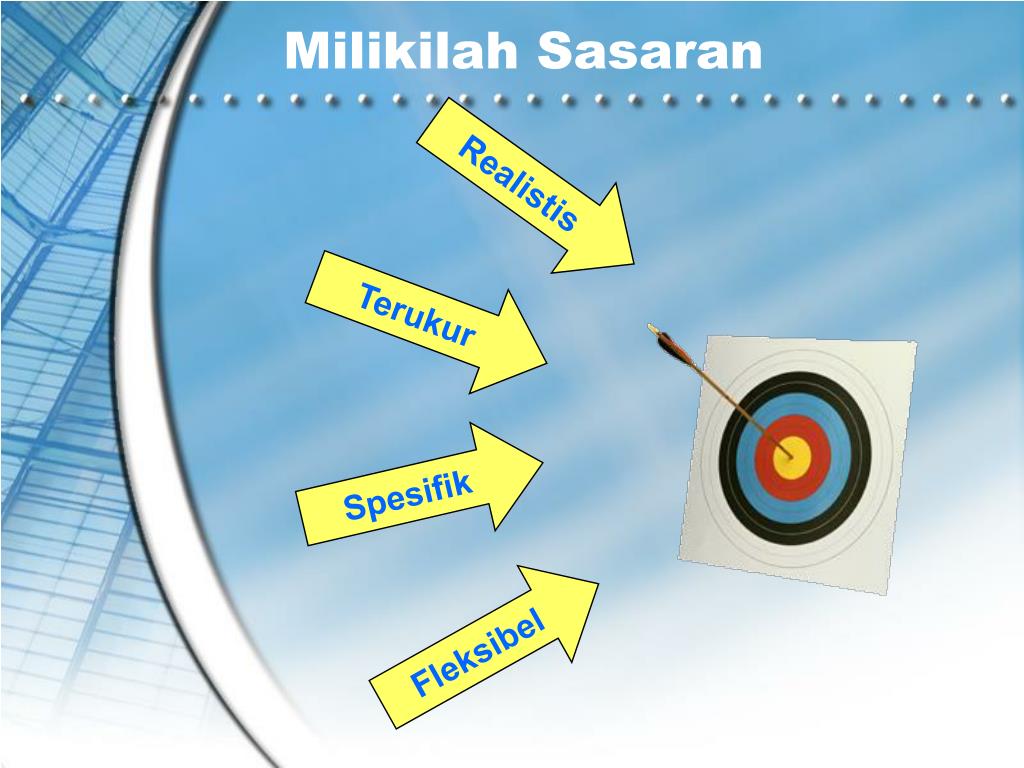 Milikilah Sasaran

Realistis

Terukur

Spesifik

Fleksibel